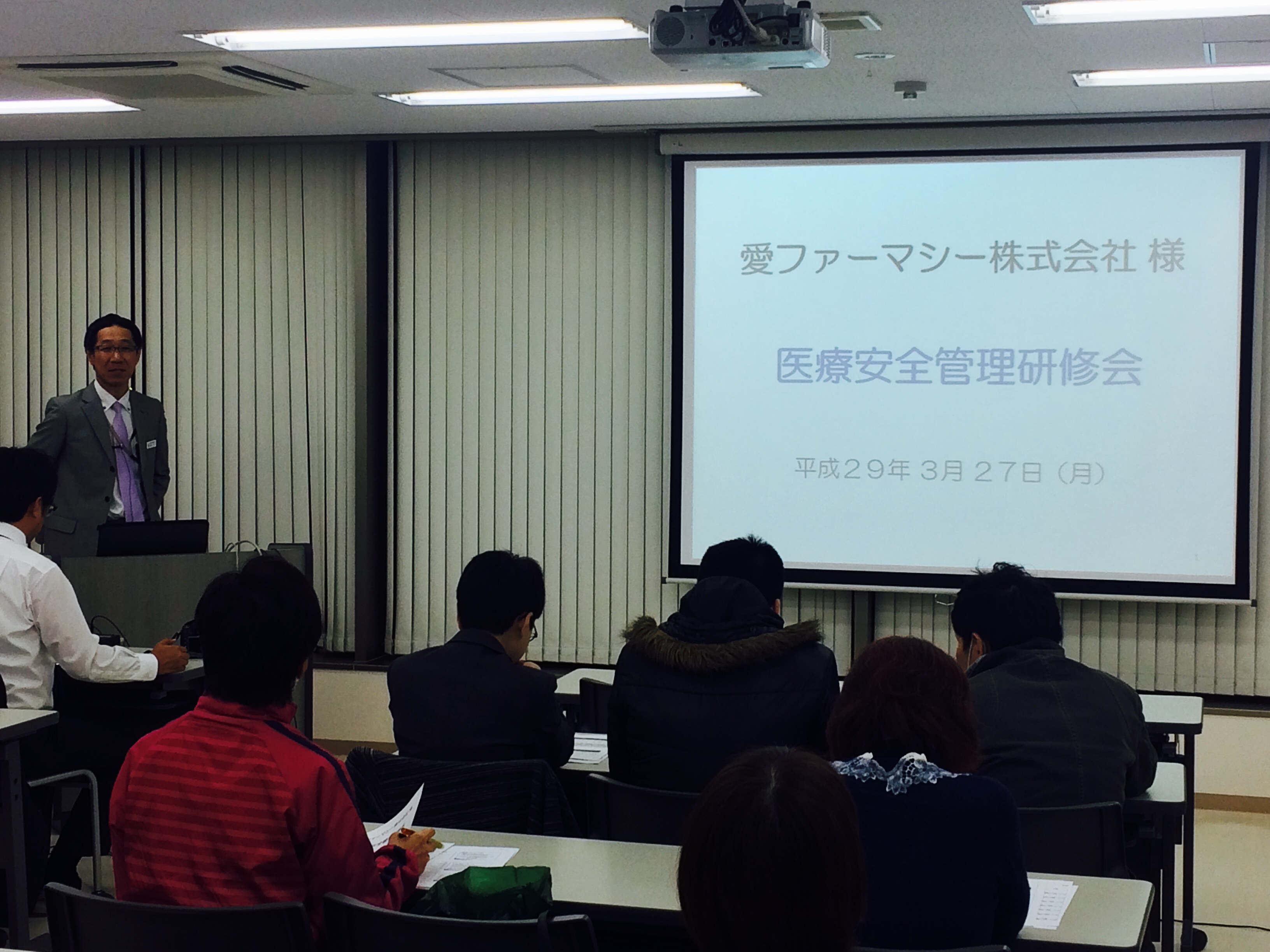 愛ファーマシー株式会社 様

医療安全管理研修会

平成２９年 3月 ２7日（月）